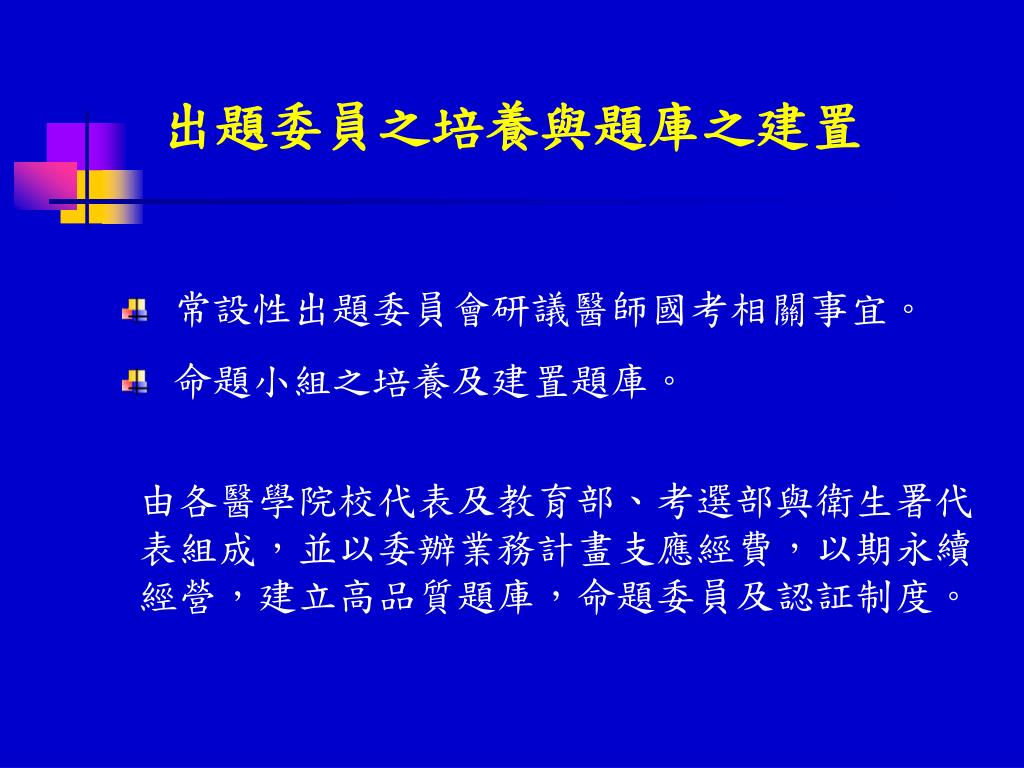 出題委員之培養與題庫之建置

常設性出題委員會研議醫師國考相關事宜。

命題小組之培養及建置題庫。

由各醫學院校代表及教育部、考選部與衛生署代表組成，並以委辦業務計畫支應經費，以期永續經營，建立高品質題庫，命題委員及認証制度。